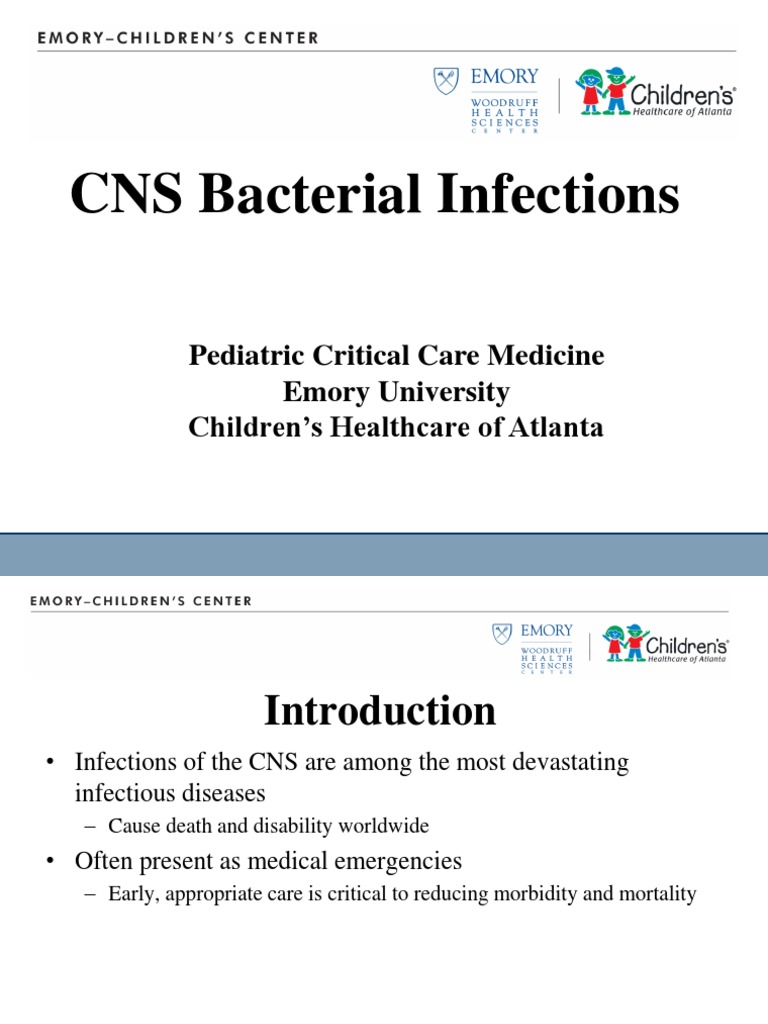 EMORY–CHILDREN'S CENTER

EMORY
WOODRUFF HEALTH SCIENCES CENTER

Children's®
Healthcare of Atlanta

CNS Bacterial Infections

Pediatric Critical Care Medicine
Emory University
Children's Healthcare of Atlanta

EMORY–CHILDREN'S CENTER

EMORY
WOODRUFF HEALTH SCIENCES CENTER

Children's®
Healthcare of Atlanta

Introduction

• Infections of the CNS are among the most devastating infectious diseases
 – Cause death and disability worldwide
• Often present as medical emergencies
 – Early, appropriate care is critical to reducing morbidity and mortality